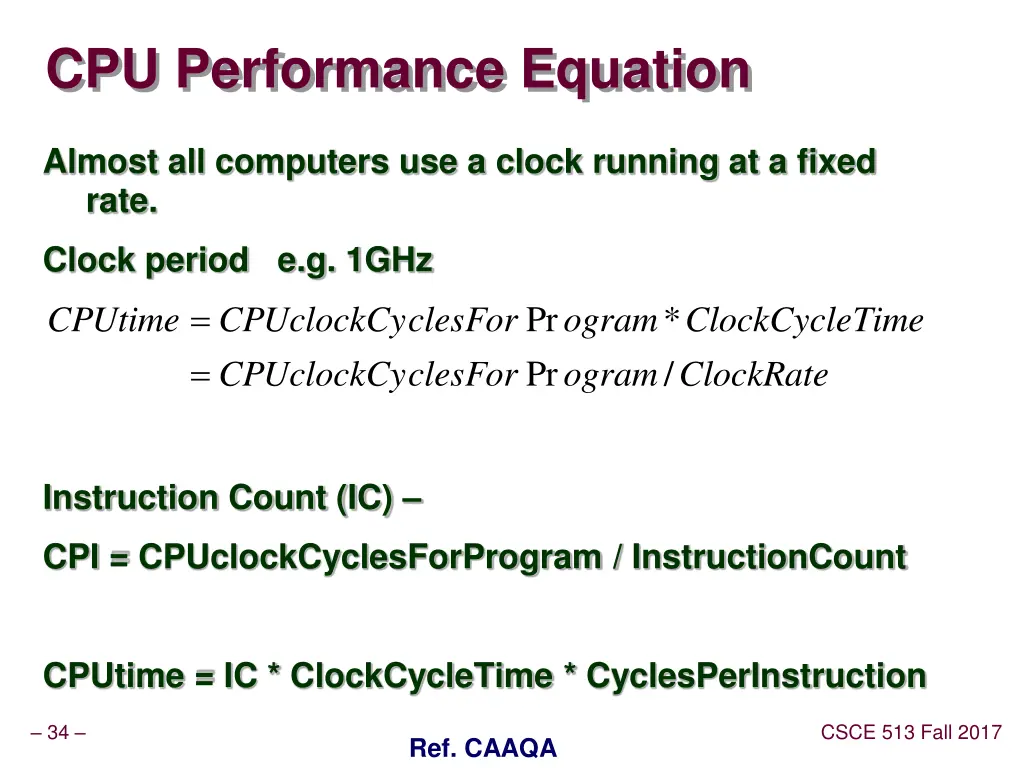 CPU Performance Equation

Almost all computers use a clock running at a fixed rate.

Clock period e.g. 1GHz

$CPUtime = CPUclockCyclesFor\Pr ogram * ClockCycleTime$
$= CPUclockCyclesFor\Pr ogram / ClockRate$

Instruction Count (IC) –

CPI = CPUclockCyclesForProgram / InstructionCount

CPUtime = IC * ClockCycleTime * CyclesPerInstruction

– 34 –

Ref. CAAQA

CSCE 513 Fall 2017